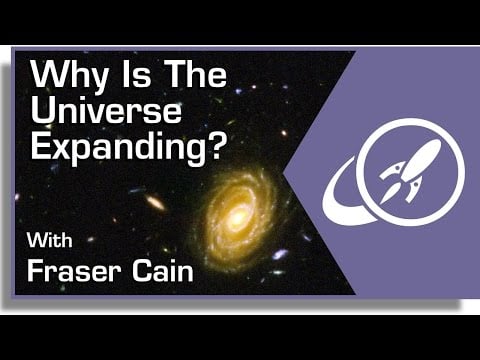 Why Is The Universe Expanding?

With
Fraser Cain